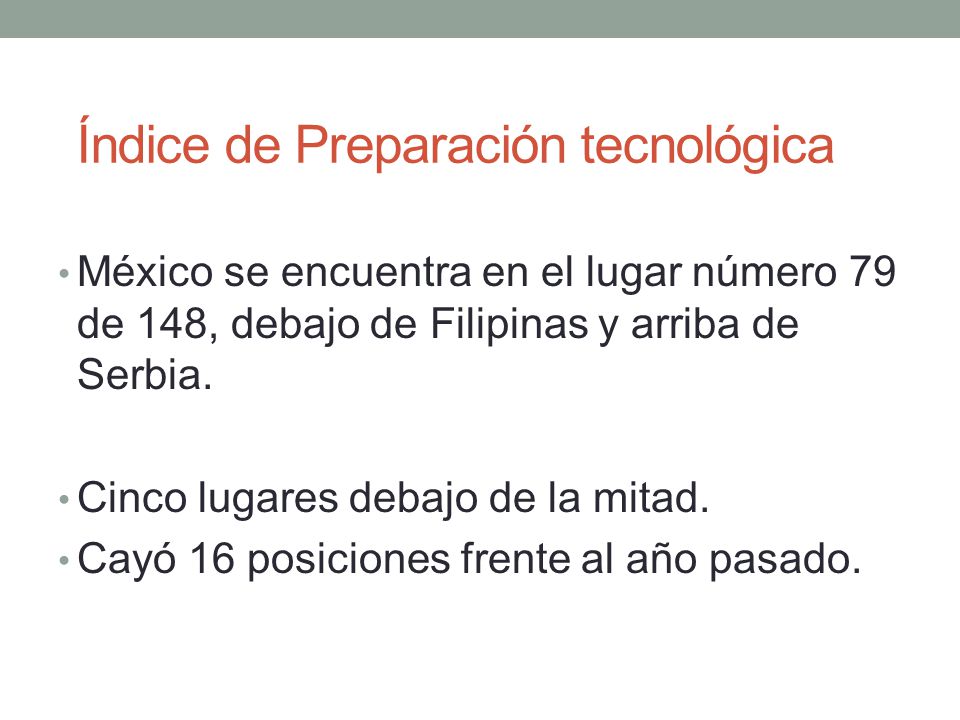 Índice de Preparación tecnológica

• México se encuentra en el lugar número 79 de 148, debajo de Filipinas y arriba de Serbia.

• Cinco lugares debajo de la mitad.
• Cayó 16 posiciones frente al año pasado.